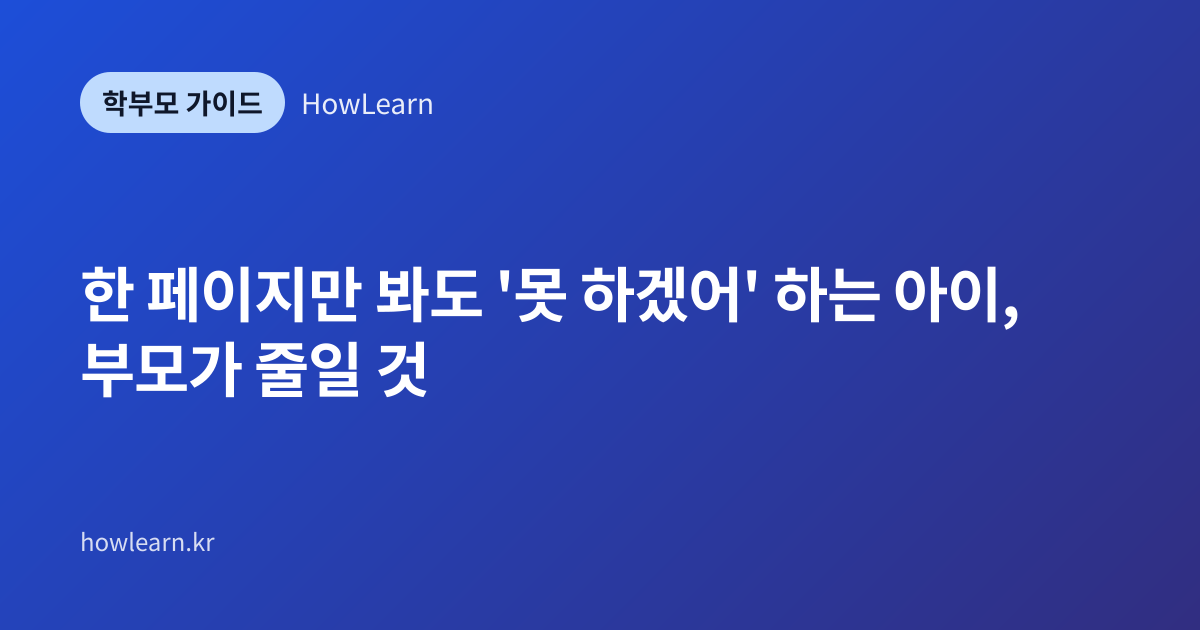 학부모 가이드 HowLearn

한 페이지만 봐도 '못 하겠어' 하는 아이, 부모가 줄일 것

howlearn.kr